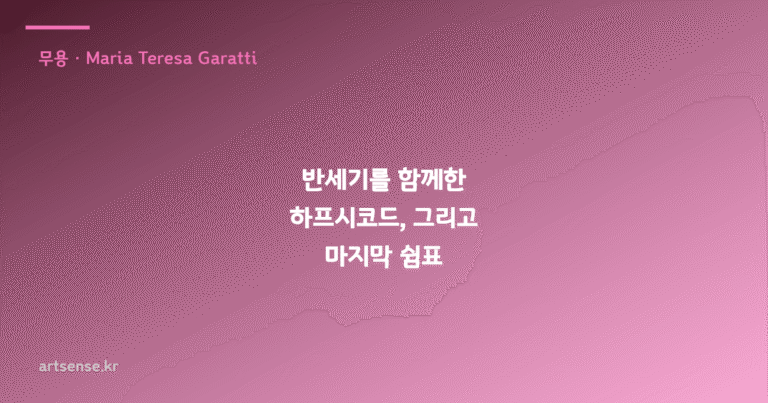 무용 · Maria Teresa Garatti

반세기를 함께한
하프시코드, 그리고
마지막 쉼표

artsense.kr